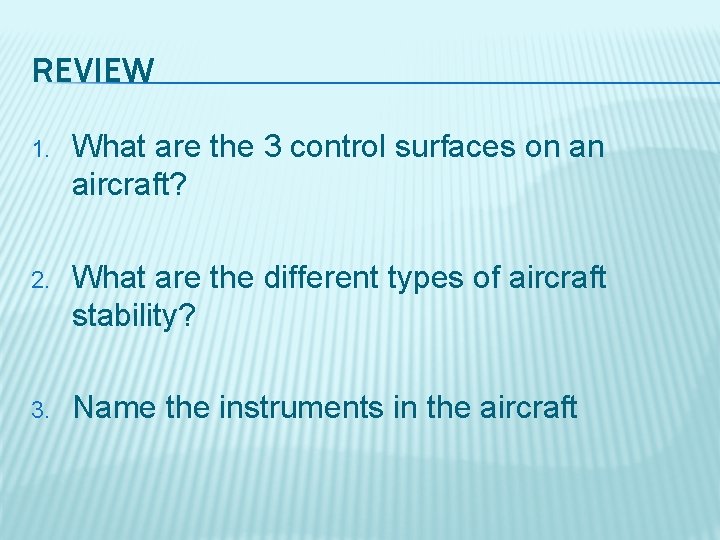 REVIEW

1. What are the 3 control surfaces on an aircraft?

2. What are the different types of aircraft stability?

3. Name the instruments in the aircraft